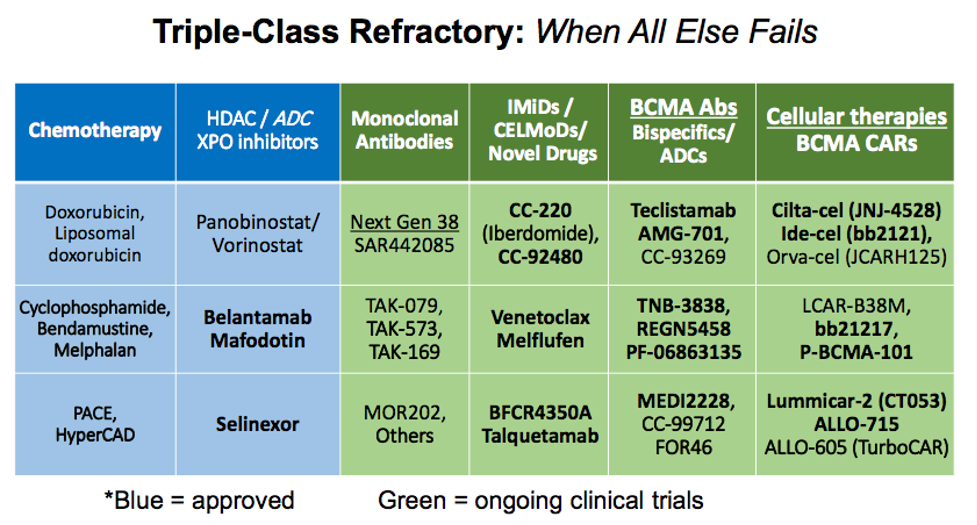 Triple-Class Refractory: When All Else Fails

| Chemotherapy | HDAC / ADC XPO inhibitors | Monoclonal Antibodies | IMiDs / CELMoDs/ Novel Drugs | BCMA Abs Bispecifics/ ADCs | Cellular therapies BCMA CARs |
|---|---|---|---|---|---|
| Doxorubicin, Liposomal doxorubicin | Panobinostat/ Vorinostat | Next Gen 38 SAR442085 | CC-220 (Iberdomide), CC-92480 | Teclistamab AMG-701, CC-93269 | Cilta-cel (JNJ-4528) Ide-cel (bb2121), Orva-cel (JCARH125) |
| Cyclophosphamide, Bendamustine, Melphalan | Belantamab Mafodotin | TAK-079, TAK-573, TAK-169 | Venetoclax Melflufen | TNB-3838, REGN5458 PF-06863135 | LCAR-B38M, bb21217, P-BCMA-101 |
| PACE, HyperCAD | Selinexor | MOR202, Others | BFCR4350A Talquetamab | MEDI2228, CC-99712 FOR46 | Lummicar-2 (CT053) ALLO-715 ALLO-605 (TurboCAR) |

*Blue = approved Green = ongoing clinical trials